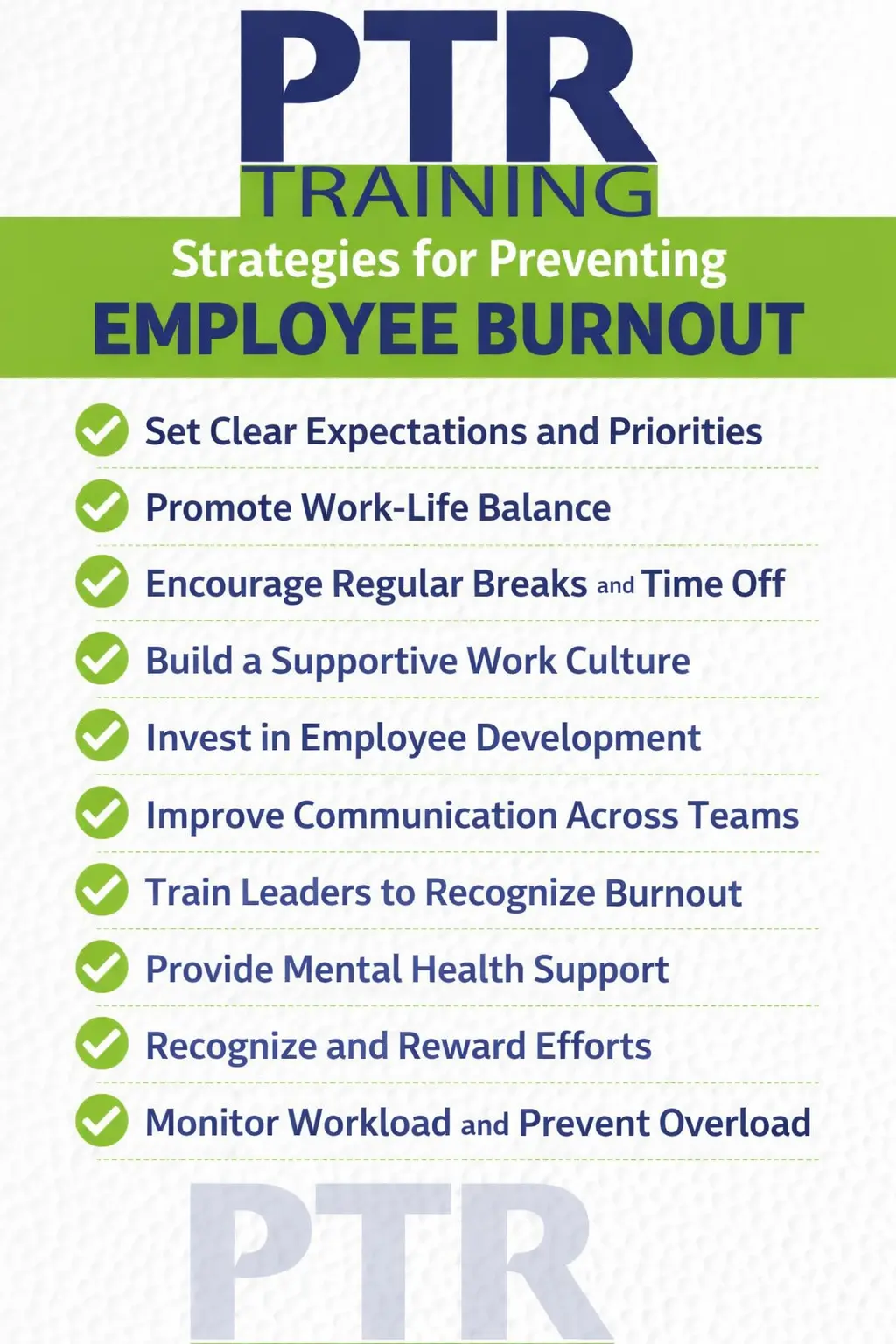 PTR
TRAINING

Strategies for Preventing
EMPLOYEE BURNOUT

Set Clear Expectations and Priorities

Promote Work-Life Balance

Encourage Regular Breaks and Time Off

Build a Supportive Work Culture

Invest in Employee Development

Improve Communication Across Teams

Train Leaders to Recognize Burnout

Provide Mental Health Support

Recognize and Reward Efforts

Monitor Workload and Prevent Overload

PTR